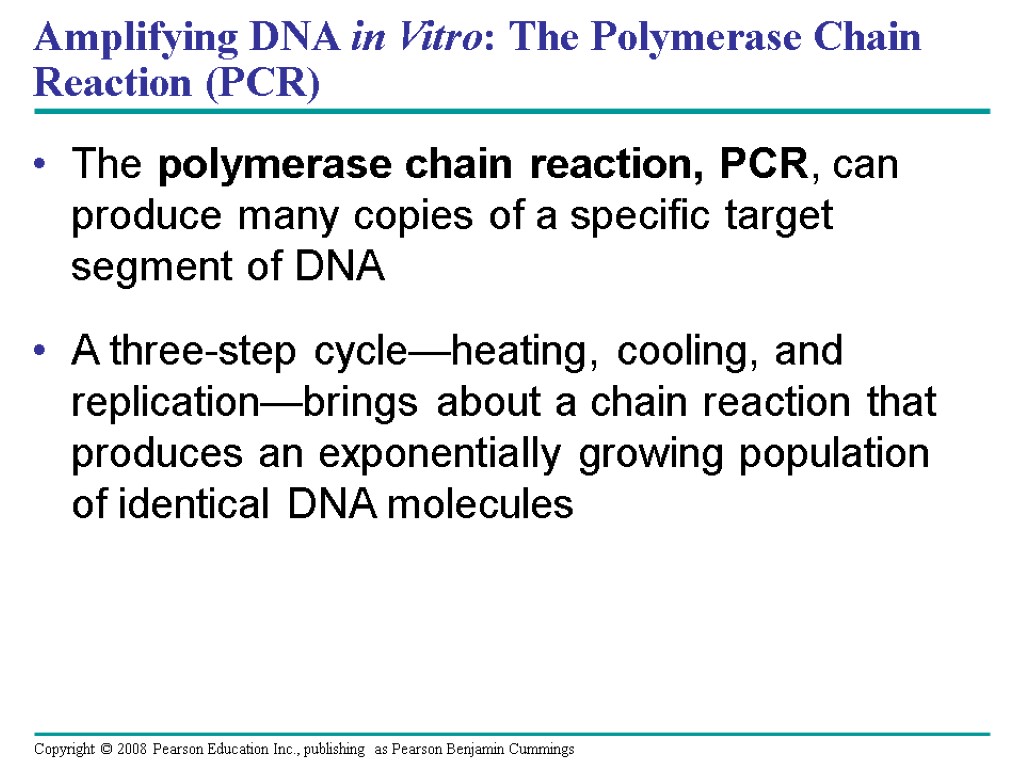 Amplifying DNA in Vitro: The Polymerase Chain Reaction (PCR)

• The polymerase chain reaction, PCR, can produce many copies of a specific target segment of DNA

• A three-step cycle—heating, cooling, and replication—brings about a chain reaction that produces an exponentially growing population of identical DNA molecules

Copyright © 2008 Pearson Education Inc., publishing as Pearson Benjamin Cummings